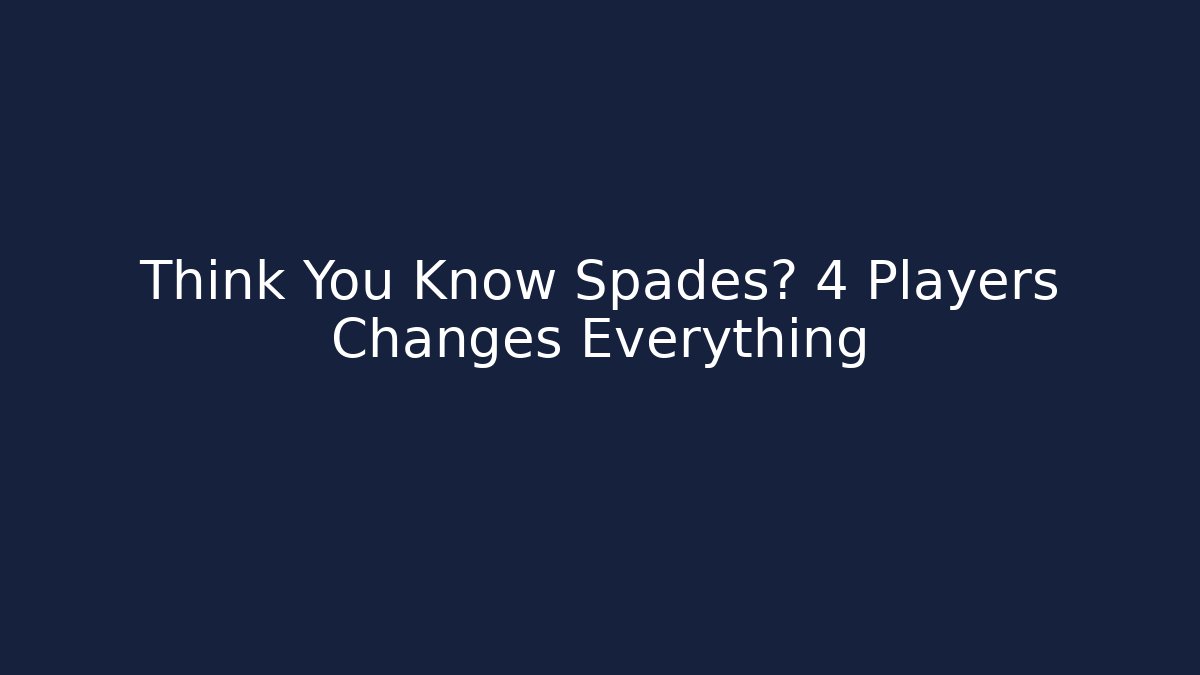 Think You Know Spades? 4 Players Changes Everything